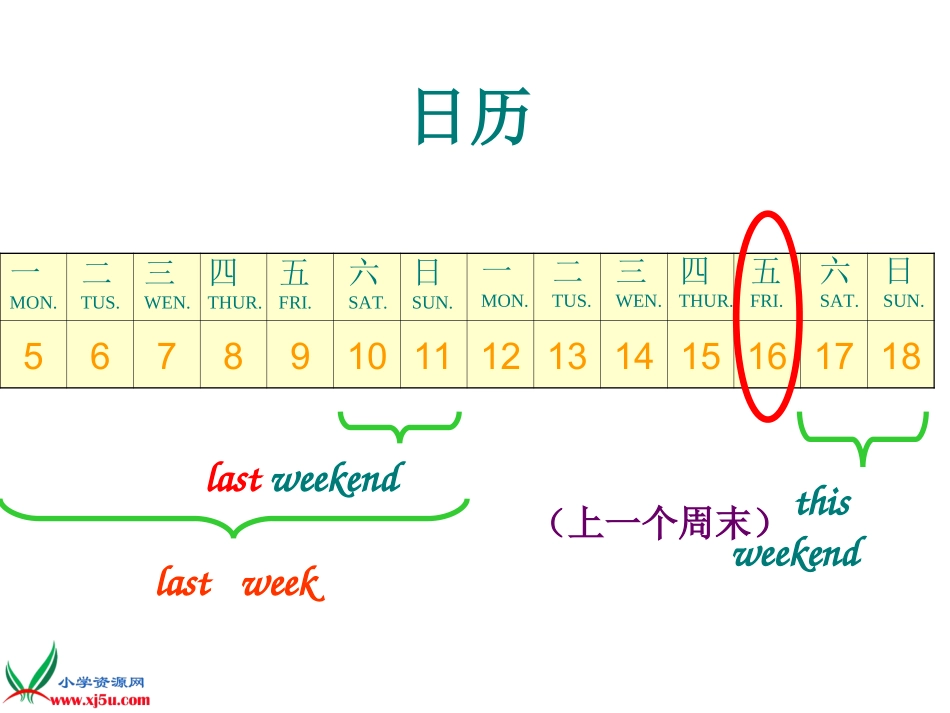 日历

| 一 MON. | 二 TUS. | 三 WEN. | 四 THUR. | 五 FRI. | 六 SAT. | 日 SUN. | 一 MON. | 二 TUS. | 三 WEN. | 四 THUR. | 五 FRI. | 六 SAT. | 日 SUN. |
|---|---|---|---|---|---|---|---|---|---|---|---|---|---|
| 5 | 6 | 7 | 8 | 9 | 10 | 11 | 12 | 13 | 14 | 15 | 16 | 17 | 18 |

last weekend

（上一个周末）

this weekend

last week

小学资源网
www.xj5u.com